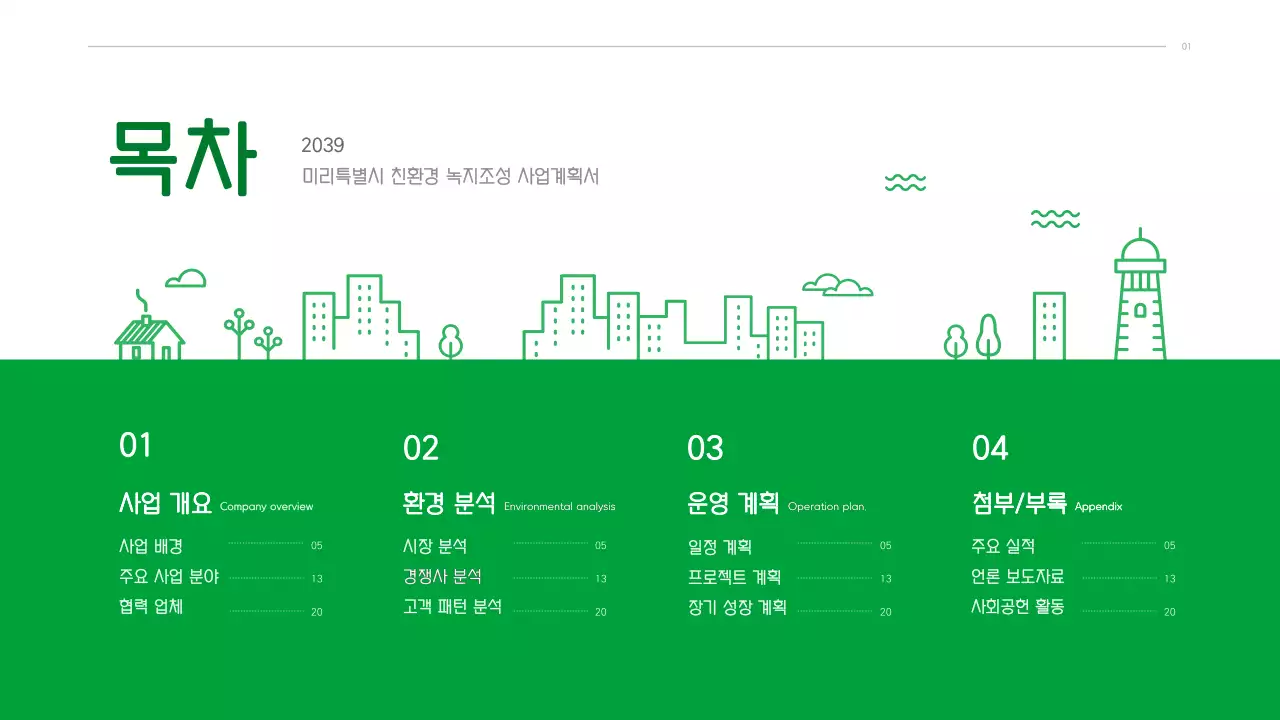 01

목차

2039
미리특별시 친환경 녹지조성 사업계획서

01
사업 개요 Company overview
사업 배경 05
주요 사업 분야 13
협력 업체 20

02
환경 분석 Environmental analysis
시장 분석 05
경쟁사 분석 13
고객 패턴 분석 20

03
운영 계획 Operation plan.
일정 계획 05
프로젝트 계획 13
장기 성장 계획 20

04
첨부/부록 Appendix
주요 실적 05
언론 보도자료 13
사회공헌 활동 20